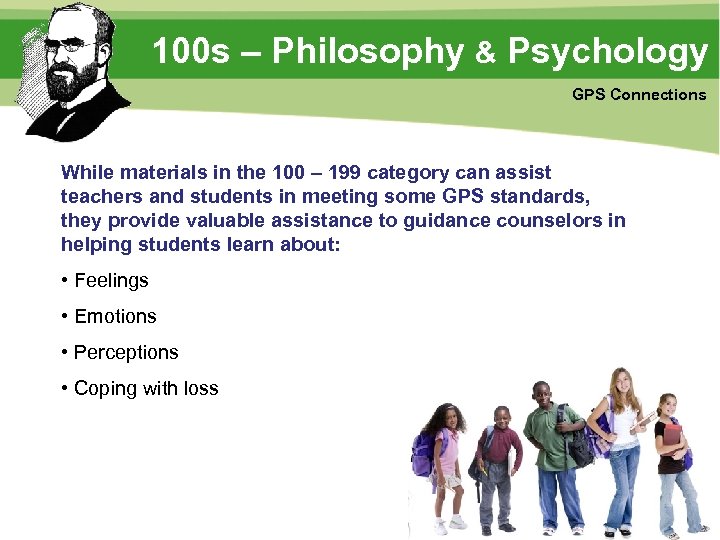 100s – Philosophy & Psychology

GPS Connections

While materials in the 100 – 199 category can assist teachers and students in meeting some GPS standards, they provide valuable assistance to guidance counselors in helping students learn about:

• Feelings

• Emotions

• Perceptions

• Coping with loss